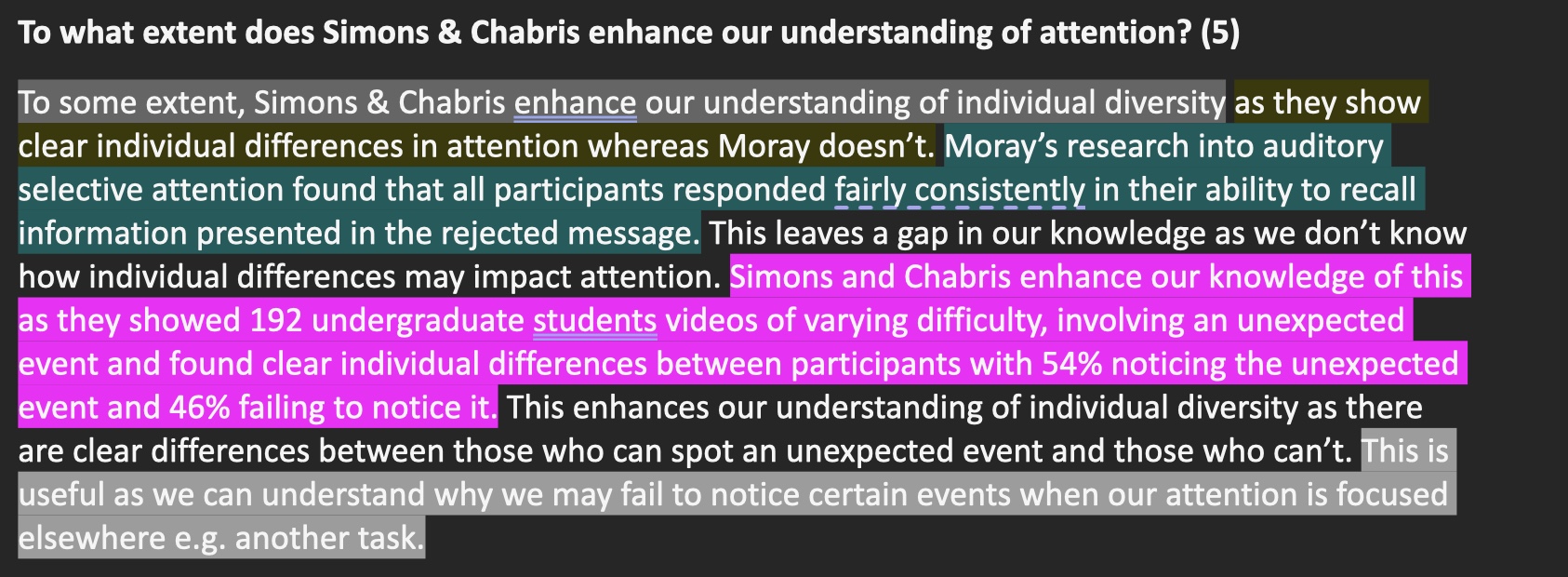 To what extent does Simons & Chabris enhance our understanding of attention? (5)

To some extent, Simons & Chabris enhance our understanding of individual diversity as they show clear individual differences in attention whereas Moray doesn't. Moray's research into auditory selective attention found that all participants responded fairly consistently in their ability to recall information presented in the rejected message. This leaves a gap in our knowledge as we don't know how individual differences may impact attention. Simons and Chabris enhance our knowledge of this as they showed 192 undergraduate students videos of varying difficulty, involving an unexpected event and found clear individual differences between participants with 54% noticing the unexpected event and 46% failing to notice it. This enhances our understanding of individual diversity as there are clear differences between those who can spot an unexpected event and those who can't. This is useful as we can understand why we may fail to notice certain events when our attention is focused elsewhere e.g. another task.